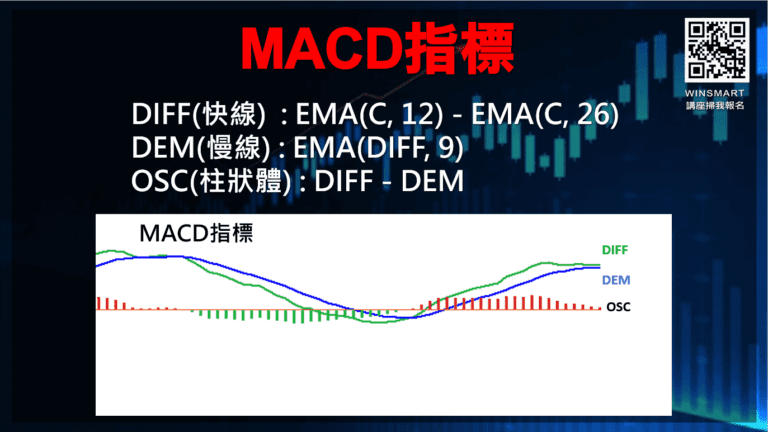 MACD指標

WINSMART
講座掃我報名

DIFF(快線) : EMA(C, 12) - EMA(C, 26)
DEM(慢線) : EMA(DIFF, 9)
OSC(柱狀體) : DIFF - DEM

MACD指標

DIFF
DEM
OSC